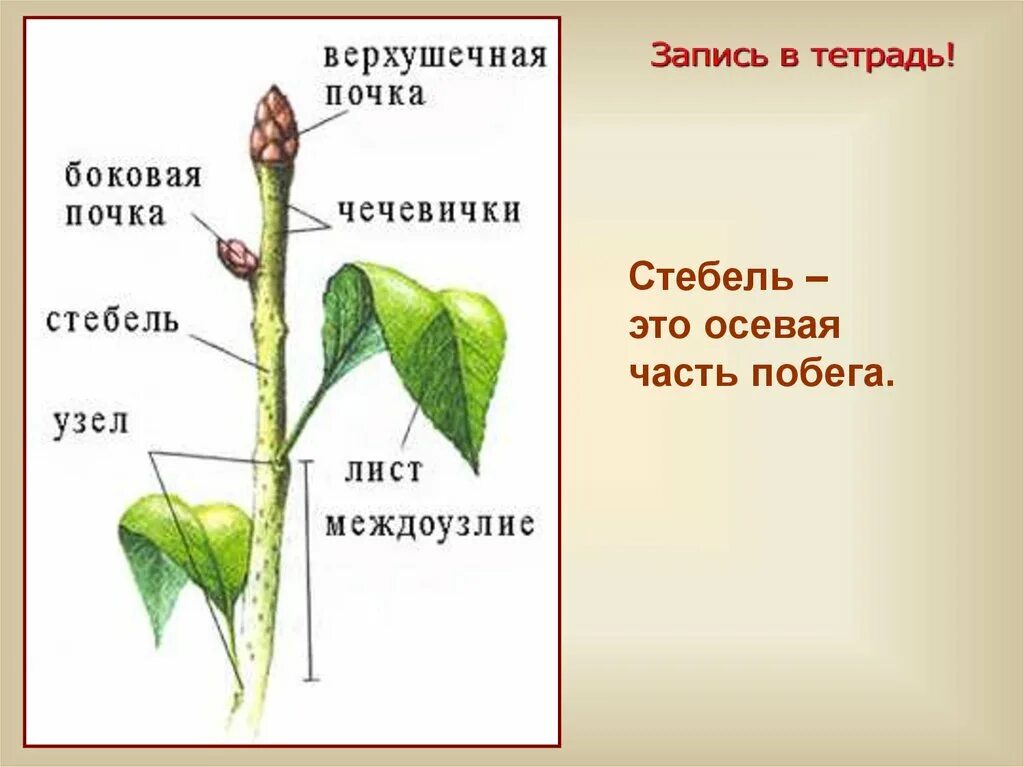 верхушечная почка

боковая почка

чечевички

стебель

узел

лист

междоузлие

Запись в тетрадь!

Стебель – это осевая часть побега.